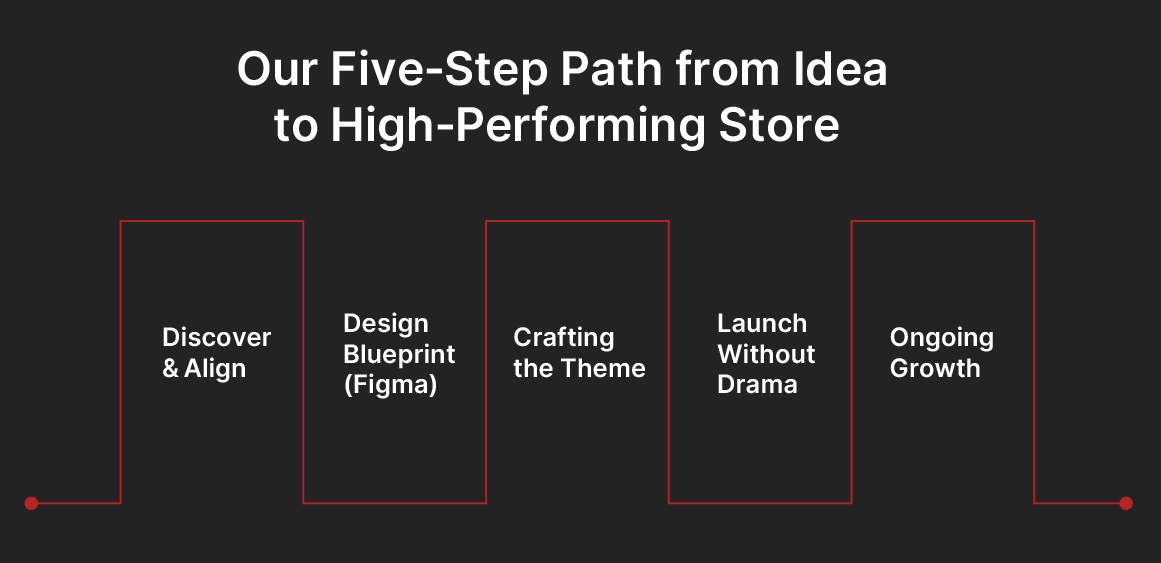 Our Five-Step Path from Idea to High-Performing Store

Discover & Align

Design Blueprint (Figma)

Crafting the Theme

Launch Without Drama

Ongoing Growth